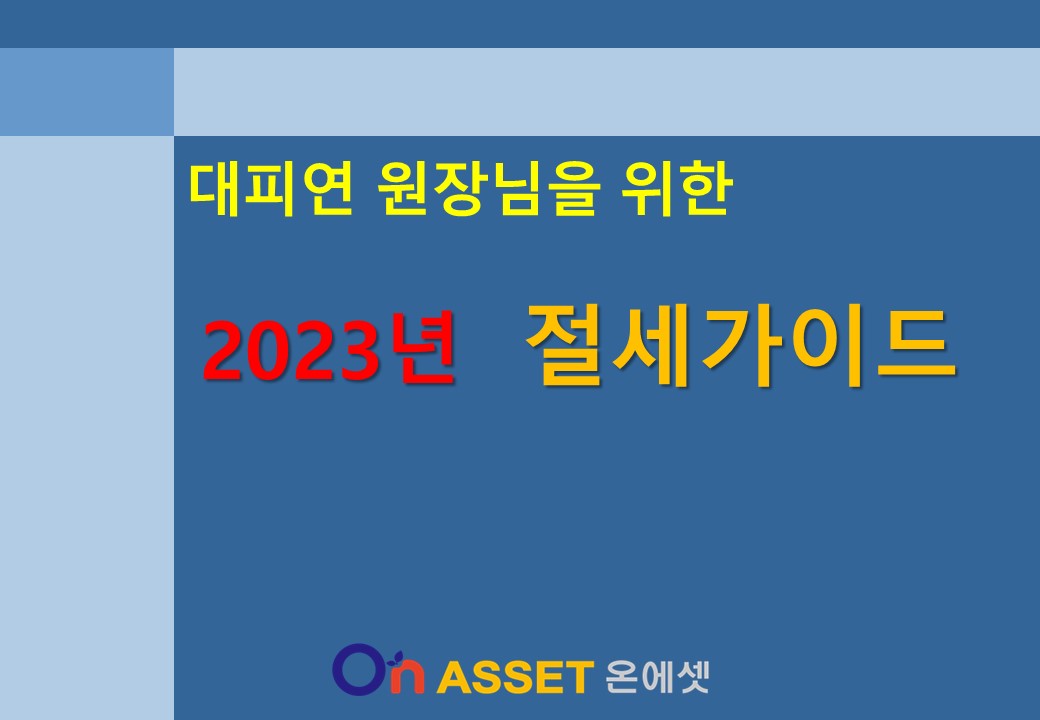 대피연 원장님을 위한

2023년 절세가이드

On ASSET 온에셋